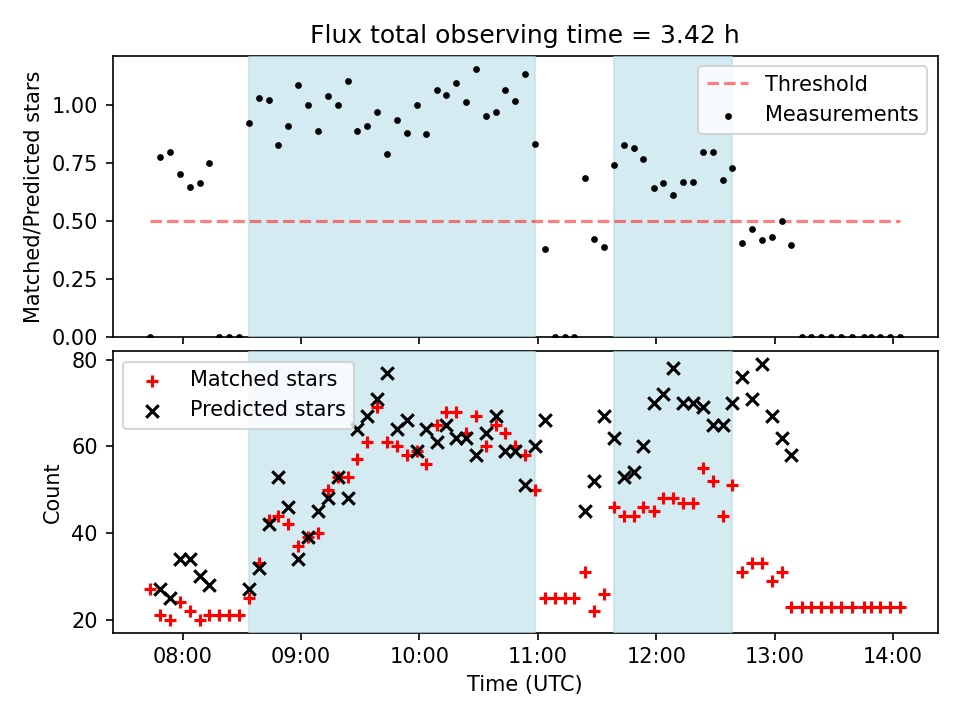 Flux total observing time = 3.42 h

Matched/Predicted stars

1.00
0.75
0.50
0.25
0.00

Threshold
Measurements

Count

80
60
40
20

Matched stars
Predicted stars

08:00
09:00
10:00
11:00
12:00
13:00
14:00

Time (UTC)